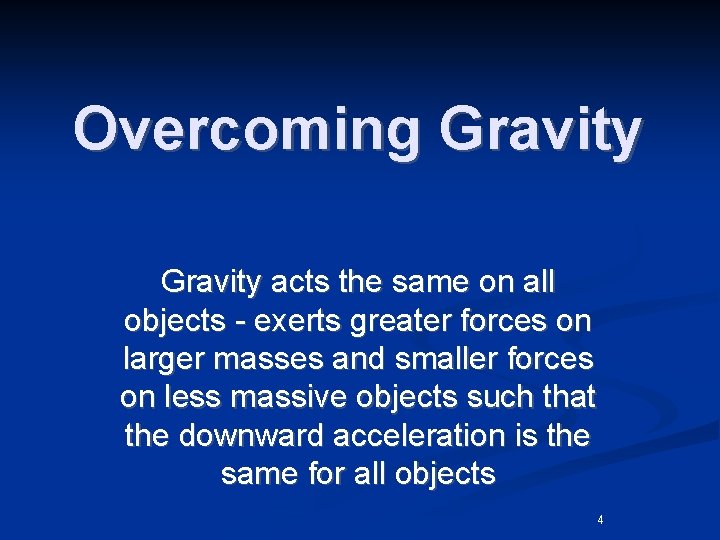 Overcoming Gravity

Gravity acts the same on all objects - exerts greater forces on larger masses and smaller forces on less massive objects such that the downward acceleration is the same for all objects

4